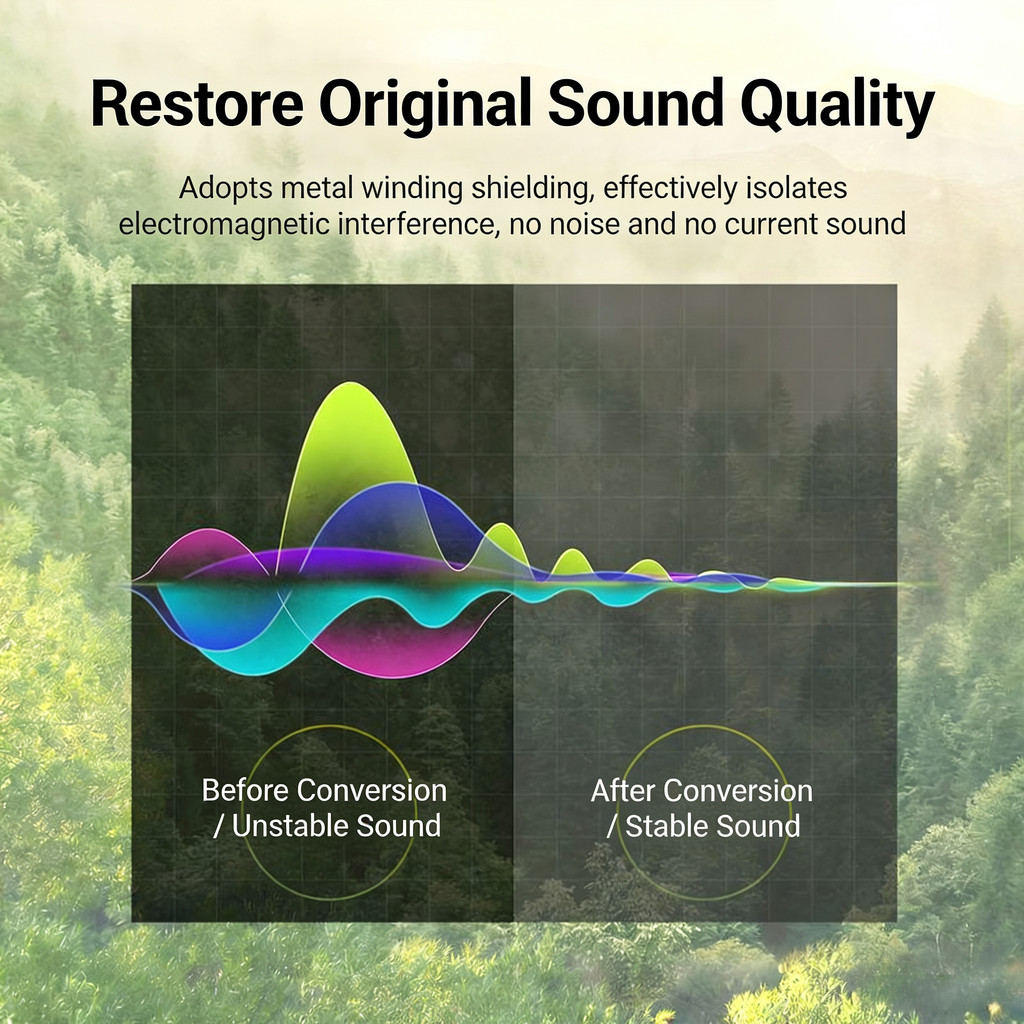 Restore Original Sound Quality

Adopts metal winding shielding, effectively isolates electromagnetic interference, no noise and no current sound

Before Conversion / Unstable Sound

After Conversion / Stable Sound